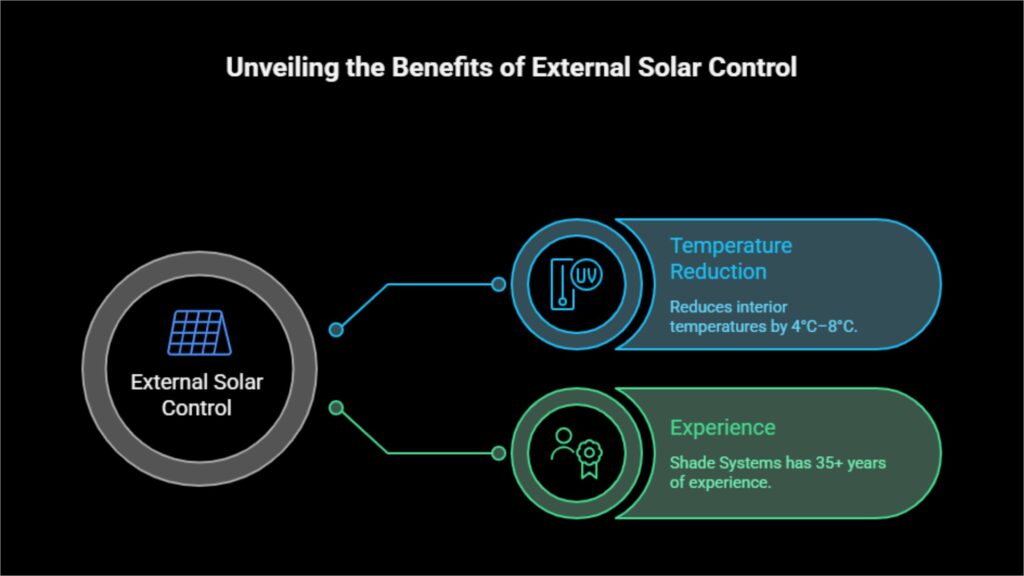 Unveiling the Benefits of External Solar Control

External Solar Control

UV

Temperature Reduction

Reduces interior temperatures by 4°C–8°C.

Experience

Shade Systems has 35+ years of experience.